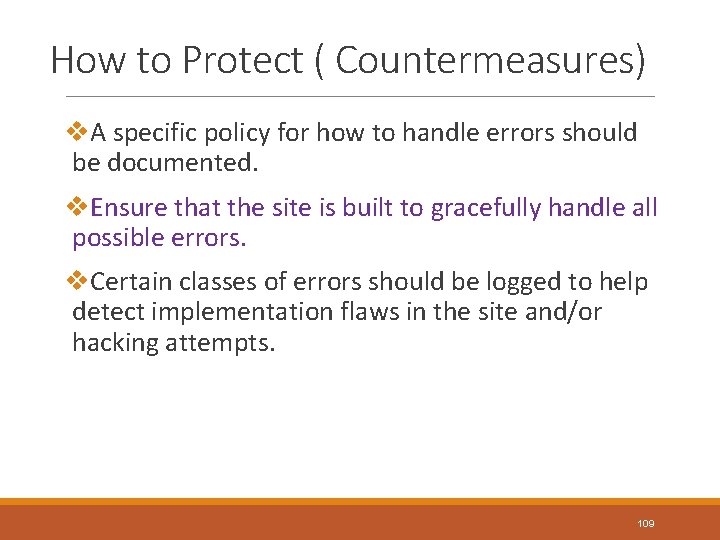 How to Protect ( Countermeasures)

❖A specific policy for how to handle errors should be documented.

❖Ensure that the site is built to gracefully handle all possible errors.

❖Certain classes of errors should be logged to help detect implementation flaws in the site and/or hacking attempts.

109